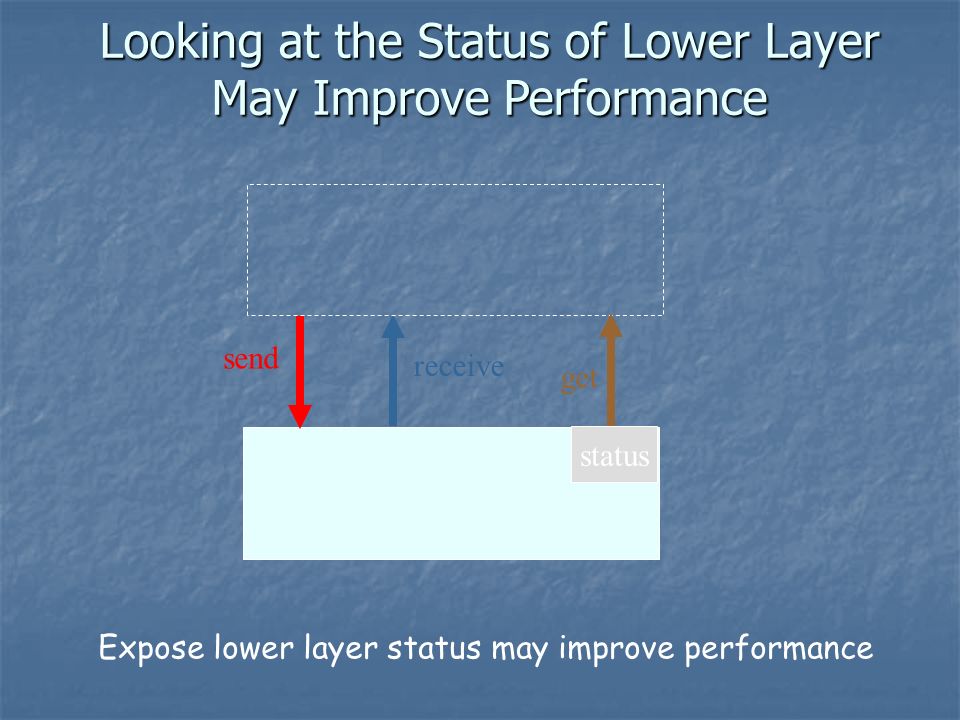 Looking at the Status of Lower Layer May Improve Performance

send

receive

get

status

Expose lower layer status may improve performance